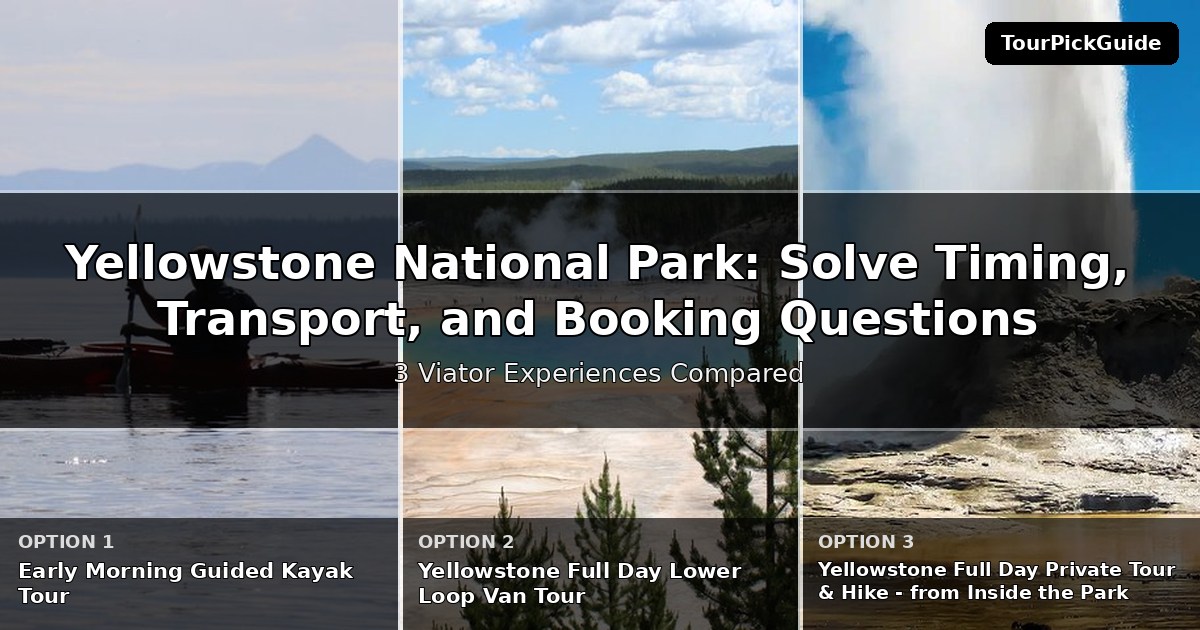 TourPickGuide

Yellowstone National Park: Solve Timing, Transport, and Booking Questions

3 Viator Experiences Compared

OPTION 1
Early Morning Guided Kayak Tour

OPTION 2
Yellowstone Full Day Lower Loop Van Tour

OPTION 3
Yellowstone Full Day Private Tour & Hike - from Inside the Park